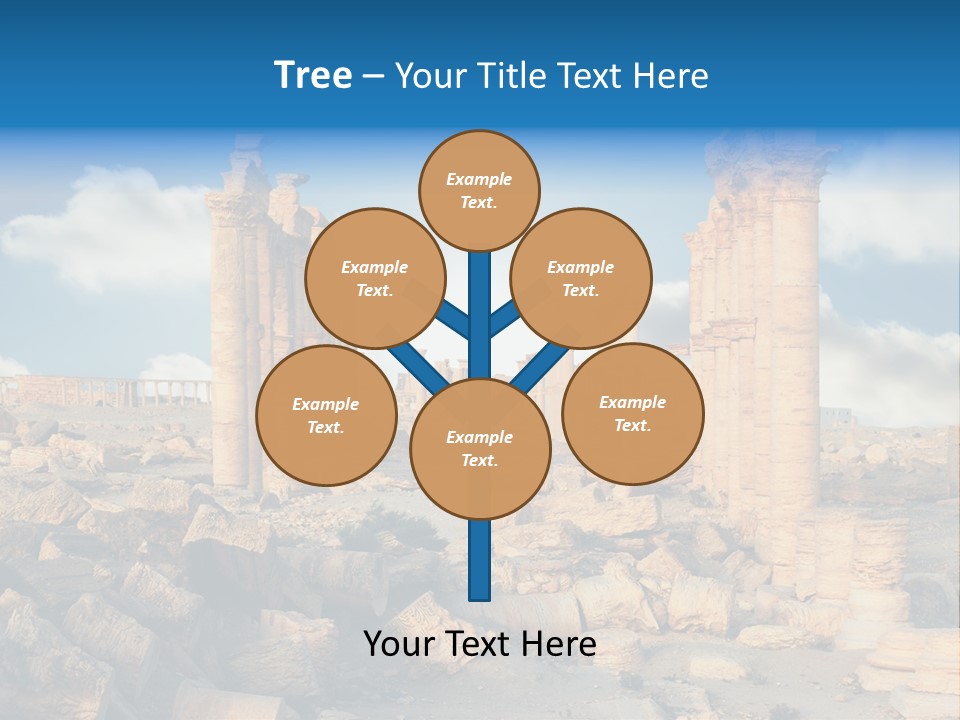 Tree – Your Title Text Here

Example Text.

Example Text.

Example Text.

Example Text.

Example Text.

Example Text.

Your Text Here